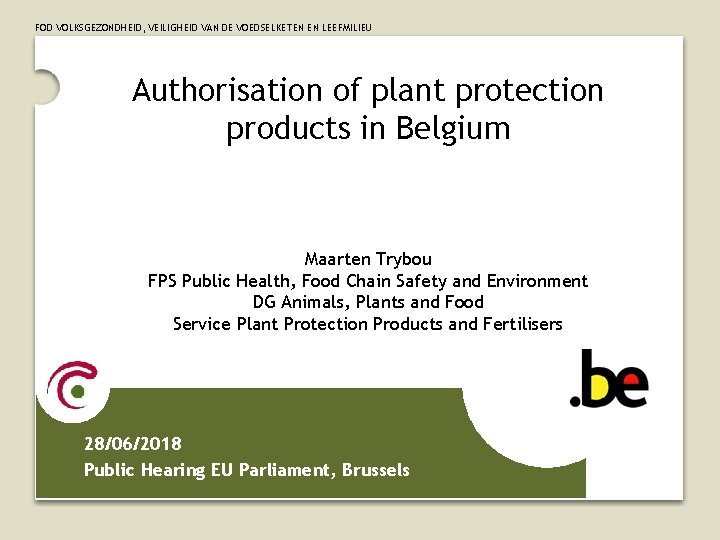 FOD VOLKSGEZONDHEID, VEILIGHEID VAN DE VOEDSELKETEN EN LEEFMILIEU

Authorisation of plant protection products in Belgium

Maarten Trybou
FPS Public Health, Food Chain Safety and Environment
DG Animals, Plants and Food
Service Plant Protection Products and Fertilisers

.be

28/06/2018
Public Hearing EU Parliament, Brussels